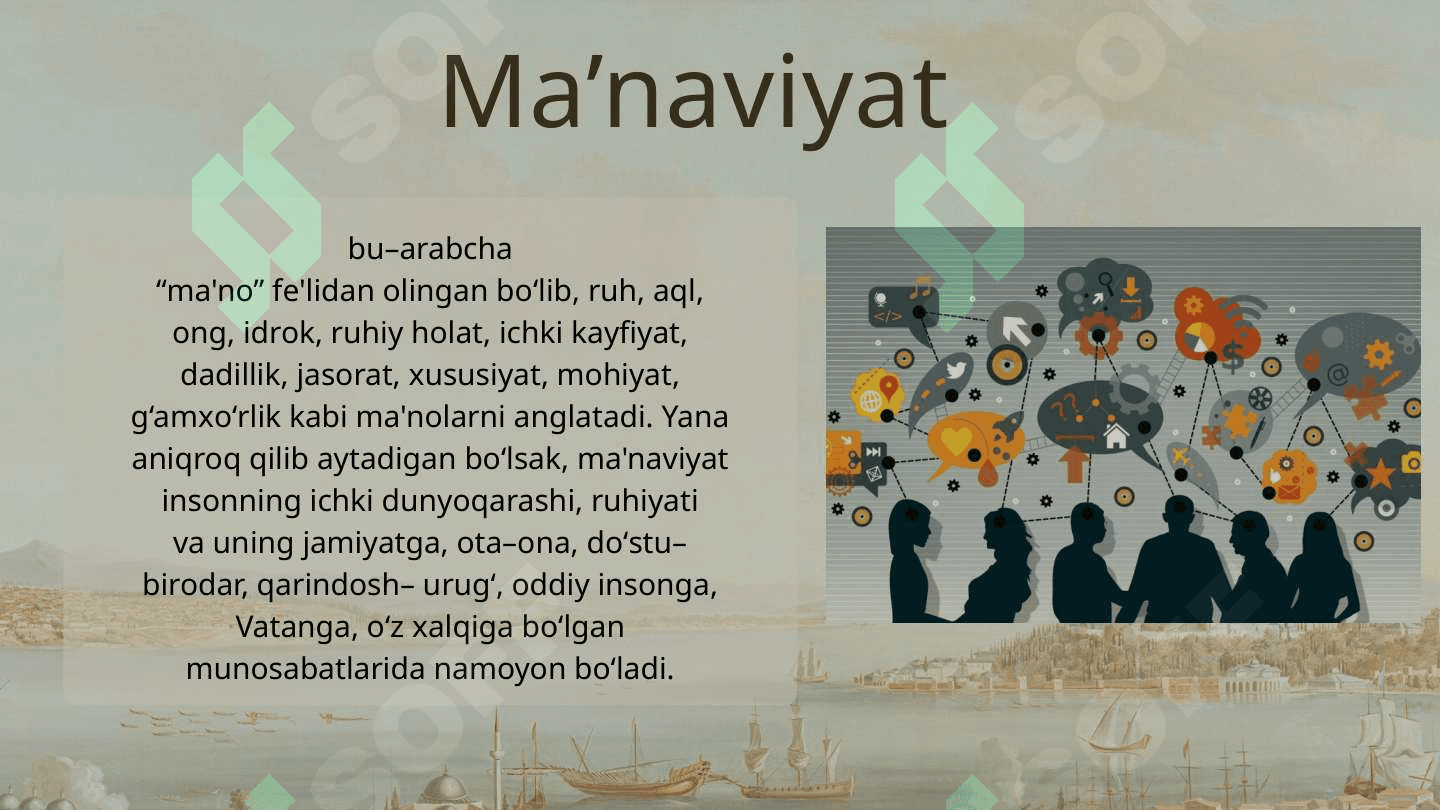 Ma’naviyat

bu–arabcha “ma'no” fe'lidan olingan bo‘lib, ruh, aql, ong, idrok, ruhiy holat, ichki kayfiyat, dadillik, jasorat, xususiyat, mohiyat, g‘amxo‘rlik kabi ma'nolarni anglatadi. Yana aniqroq qilib aytadigan bo‘lsak, ma'naviyat insonning ichki dunyoqarashi, ruhiyati va uning jamiyatga, ota–ona, do‘stu–birodar, qarindosh– urug‘, oddiy insonga, Vatanga, o‘z xalqiga bo‘lgan munosabatlarida namoyon bo‘ladi.